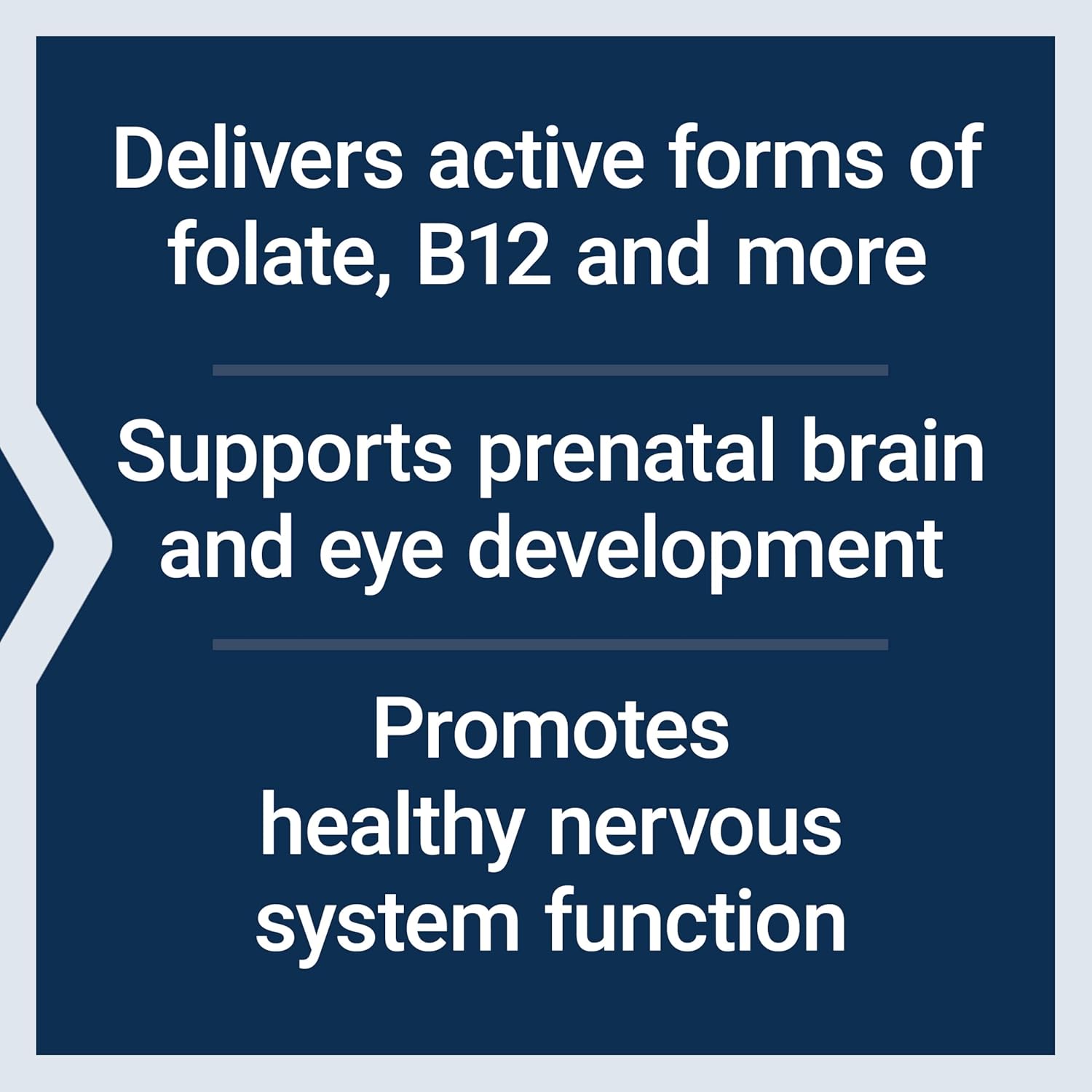 Delivers active forms of folate, B12 and more

Supports prenatal brain and eye development

Promotes healthy nervous system function